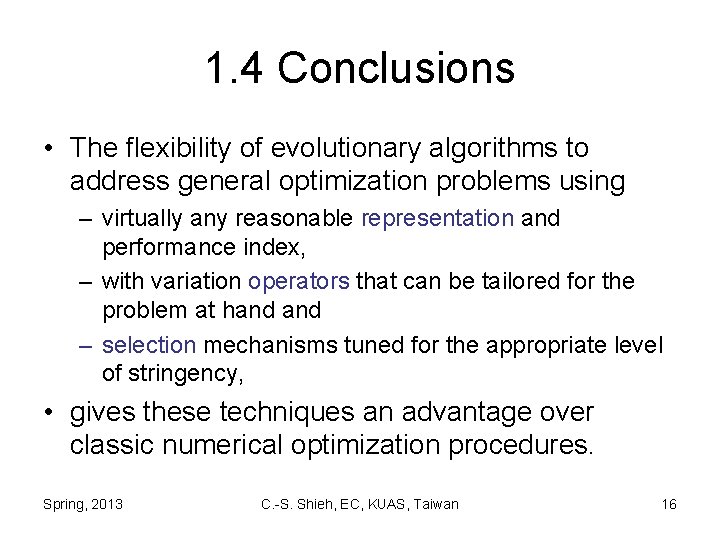 1.4 Conclusions

• The flexibility of evolutionary algorithms to address general optimization problems using

– virtually any reasonable representation and performance index,

– with variation operators that can be tailored for the problem at hand and

– selection mechanisms tuned for the appropriate level of stringency,

• gives these techniques an advantage over classic numerical optimization procedures.

Spring, 2013

C.-S. Shieh, EC, KUAS, Taiwan

16